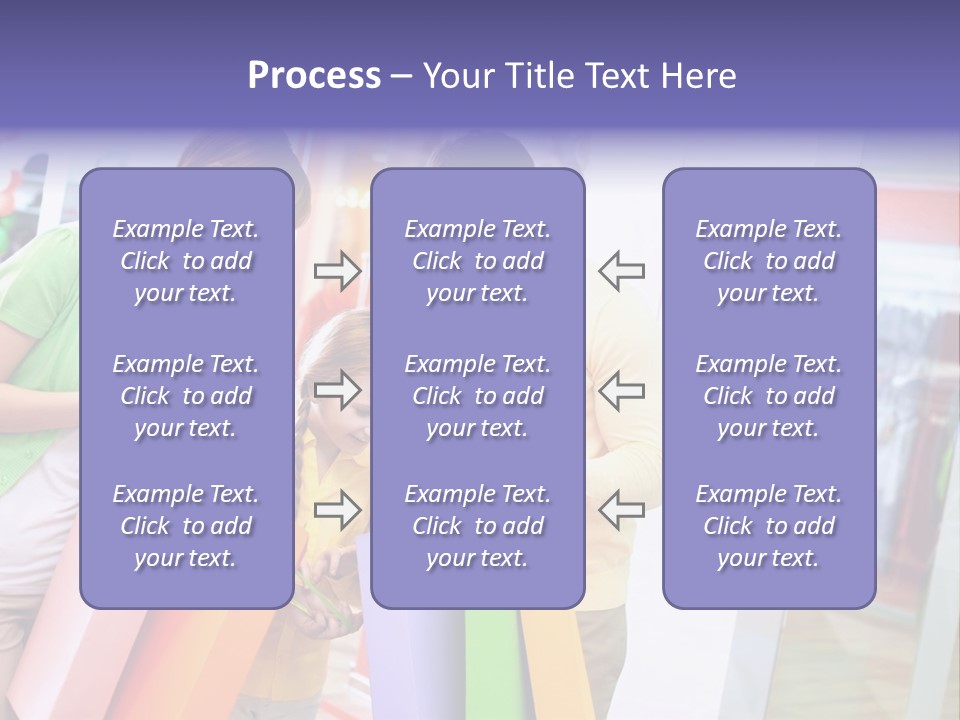 Process – Your Title Text Here

Example Text. Click to add your text.

Example Text. Click to add your text.

Example Text. Click to add your text.

Example Text. Click to add your text.

Example Text. Click to add your text.

Example Text. Click to add your text.

Example Text. Click to add your text.

Example Text. Click to add your text.

Example Text. Click to add your text.